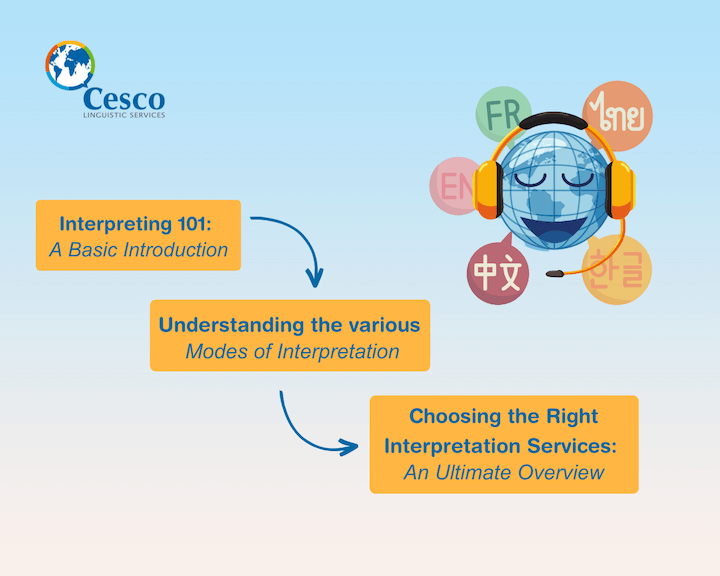 Cesco
LINGUISTIC SERVICES

FR

ไทย

EN

中文

한글

Interpreting 101:
A Basic Introduction

Understanding the various
Modes of Interpretation

Choosing the Right
Interpretation Services:
An Ultimate Overview